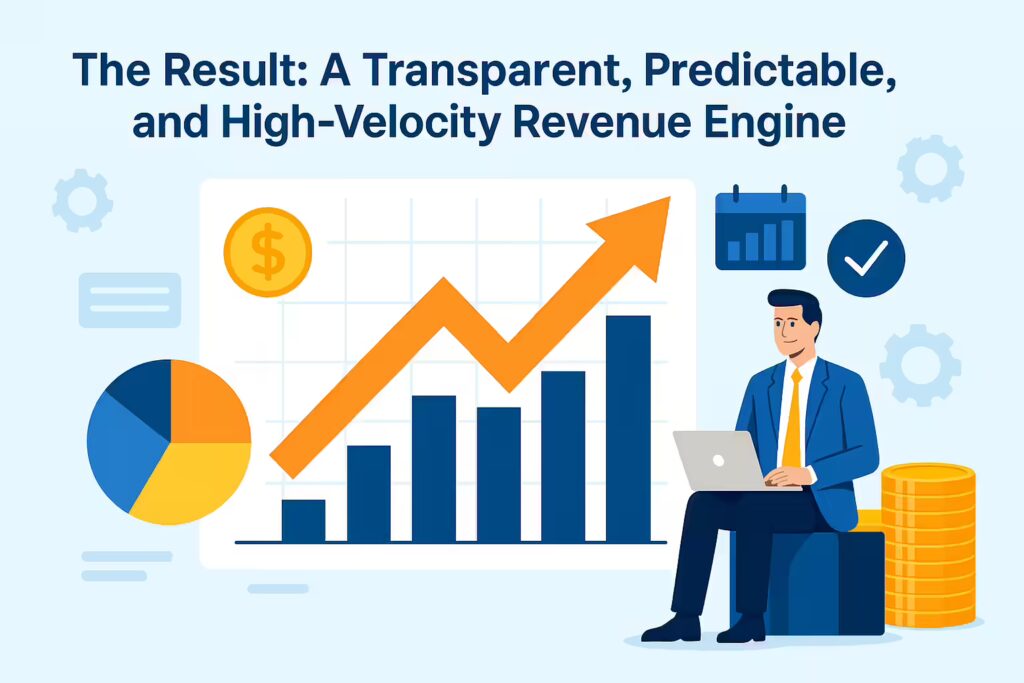 The Result: A Transparent, Predictable, and High-Velocity Revenue Engine

$